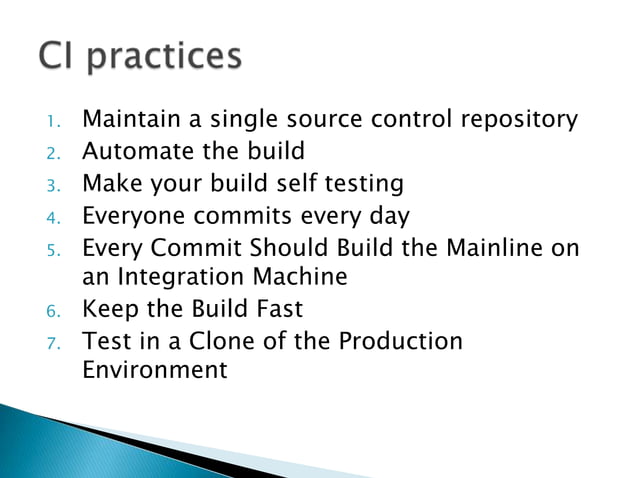 CI practices

1. Maintain a single source control repository
2. Automate the build
3. Make your build self testing
4. Everyone commits every day
5. Every Commit Should Build the Mainline on an Integration Machine
6. Keep the Build Fast
7. Test in a Clone of the Production Environment